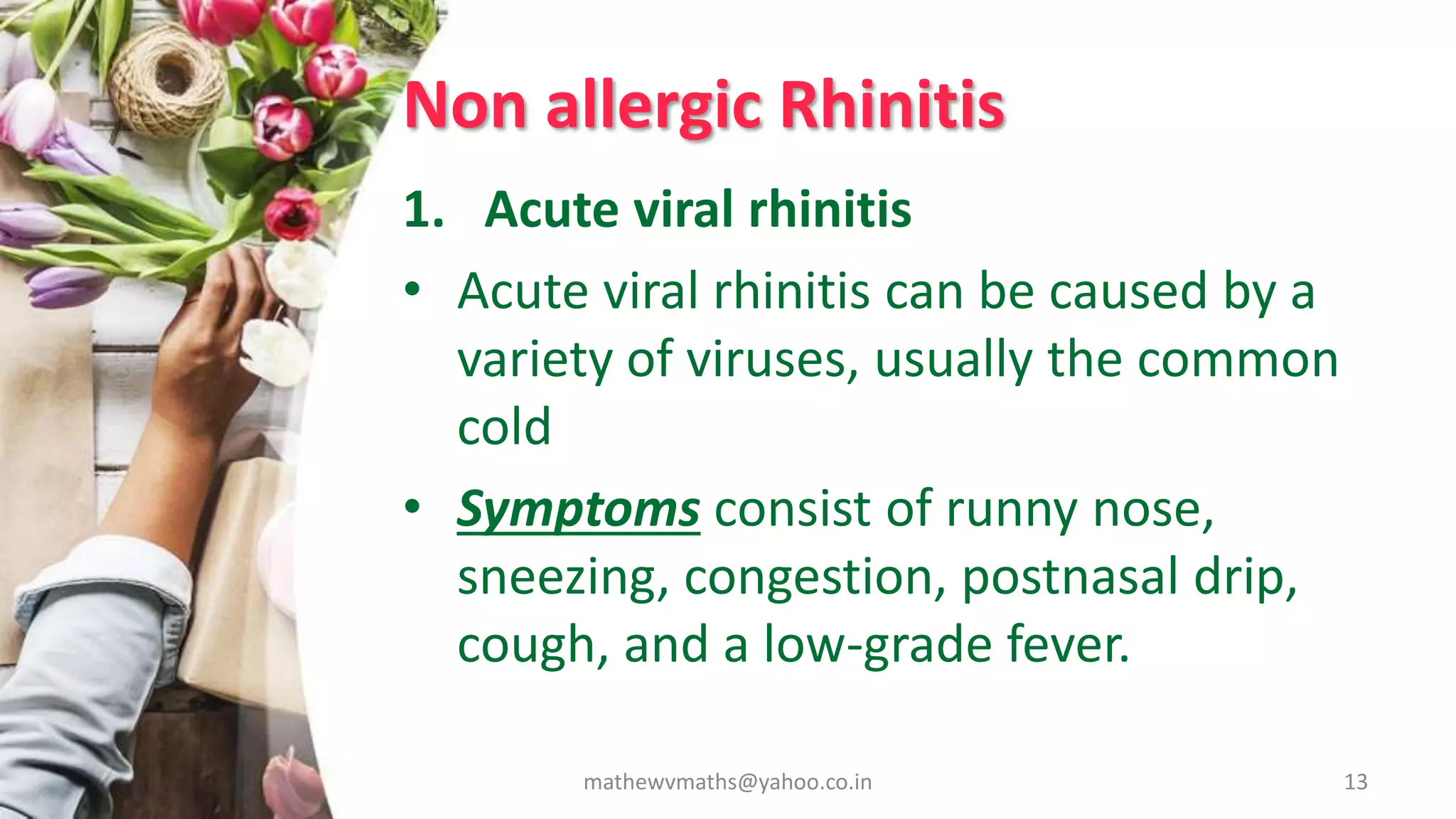 Non allergic Rhinitis

1. Acute viral rhinitis

• Acute viral rhinitis can be caused by a variety of viruses, usually the common cold

• Symptoms consist of runny nose, sneezing, congestion, postnasal drip, cough, and a low-grade fever.

mathewvmaths@yahoo.co.in

13